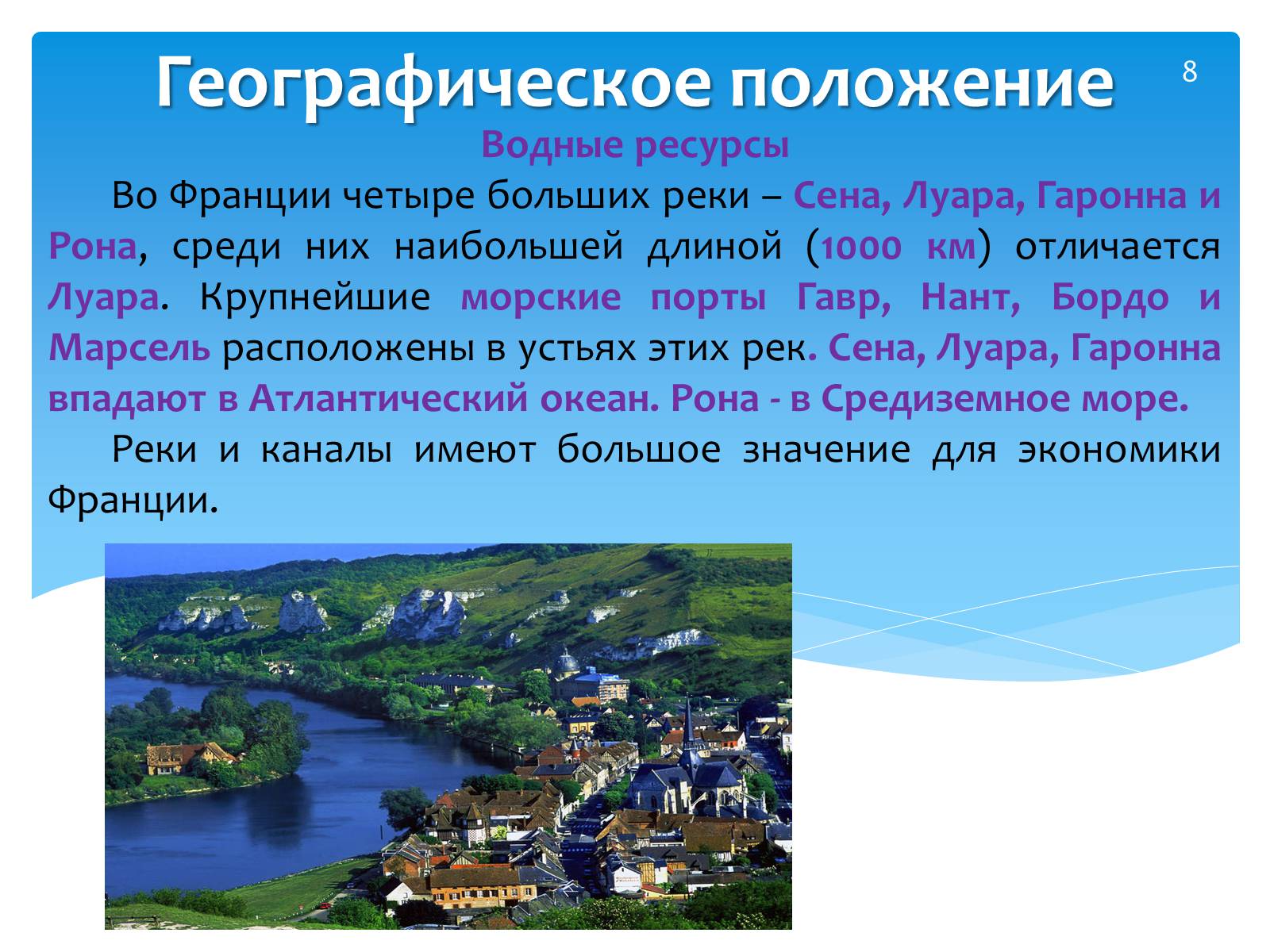 Географическое положение

8

Водные ресурсы

Во Франции четыре больших реки – Сена, Луара, Гаронна и Рона, среди них наибольшей длиной (1000 км) отличается Луара. Крупнейшие морские порты Гавр, Нант, Бордо и Марсель расположены в устьях этих рек. Сена, Луара, Гаронна впадают в Атлантический океан. Рона - в Средиземное море.

Реки и каналы имеют большое значение для экономики Франции.